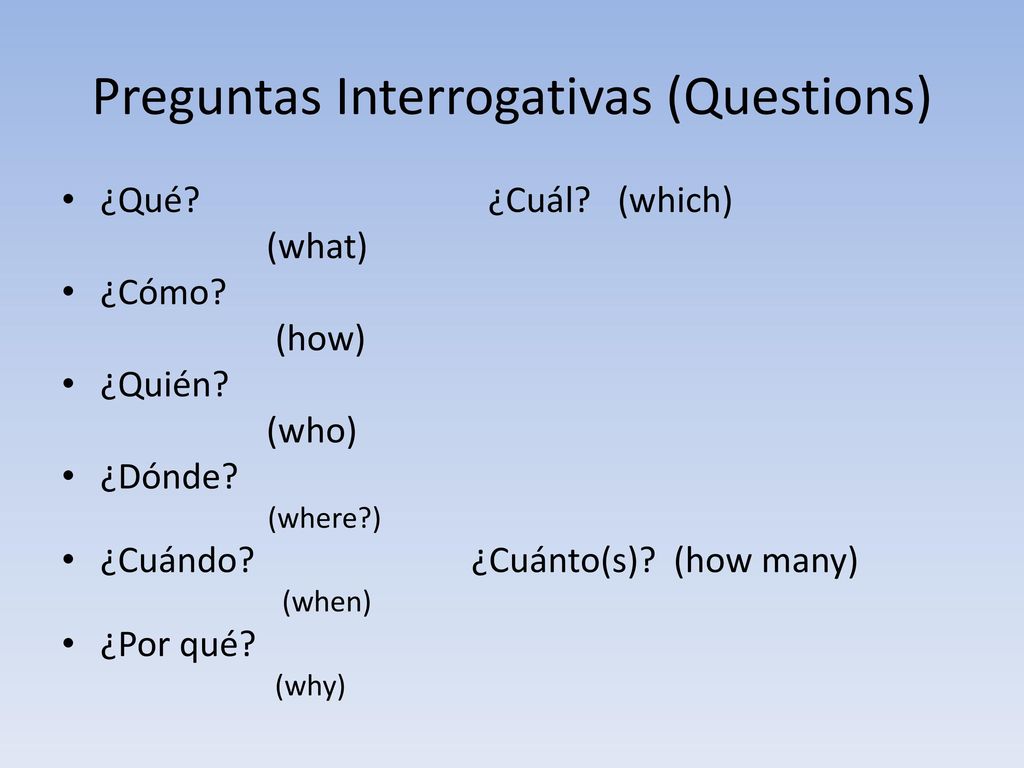 Preguntas Interrogativas (Questions)

• ¿Qué? ¿Cuál? (which)
(what)
• ¿Cómo?
(how)
• ¿Quién?
(who)
• ¿Dónde?
(where?)
• ¿Cuándo? ¿Cuánto(s)? (how many)
(when)
• ¿Por qué?
(why)